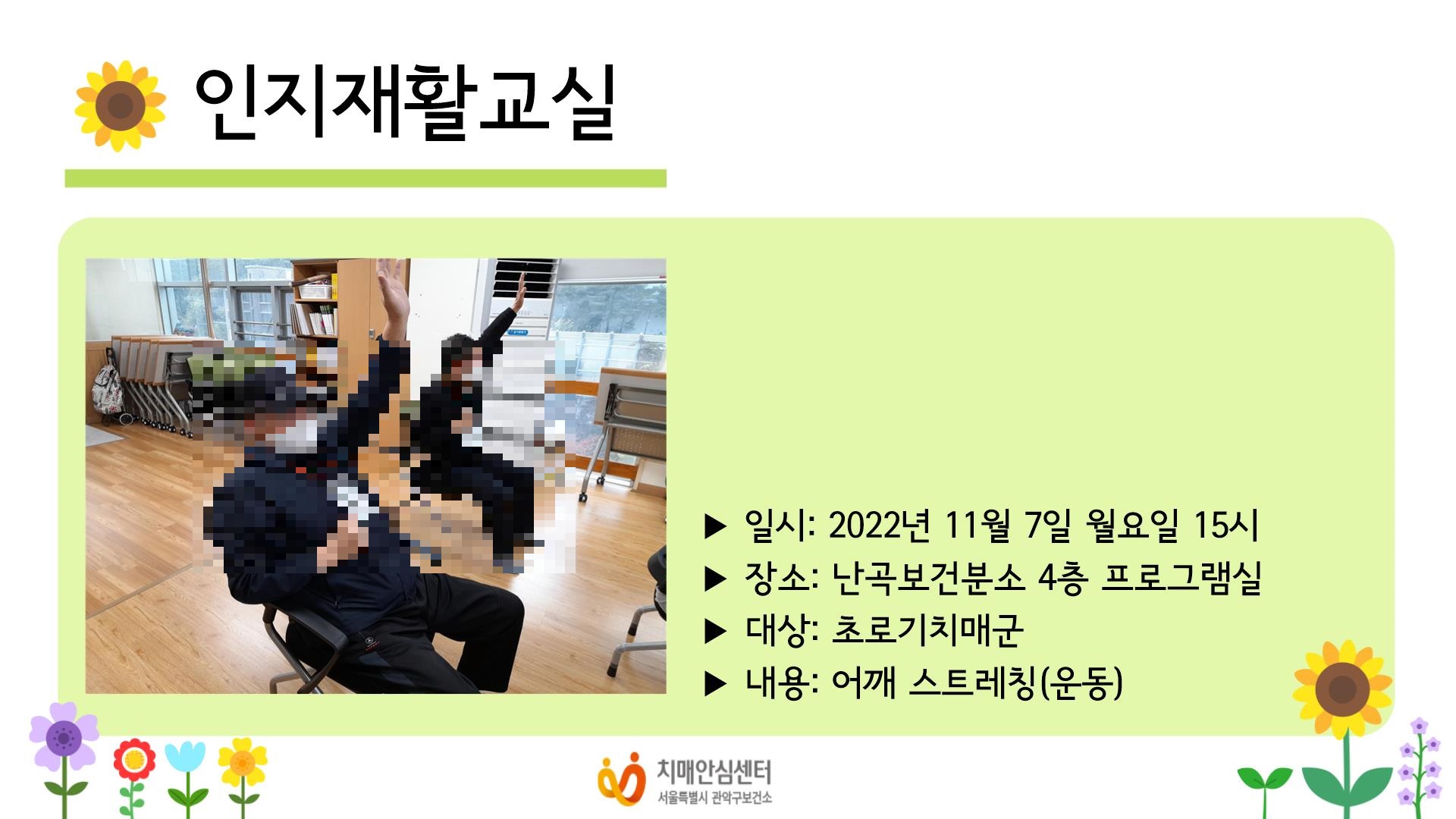 인지재활교실

▶ 일시: 2022년 11월 7일 월요일 15시
▶ 장소: 난곡보건분소 4층 프로그램실
▶ 대상: 초로기치매군
▶ 내용: 어깨 스트레칭(운동)

치매안심센터
서울특별시 관악구보건소